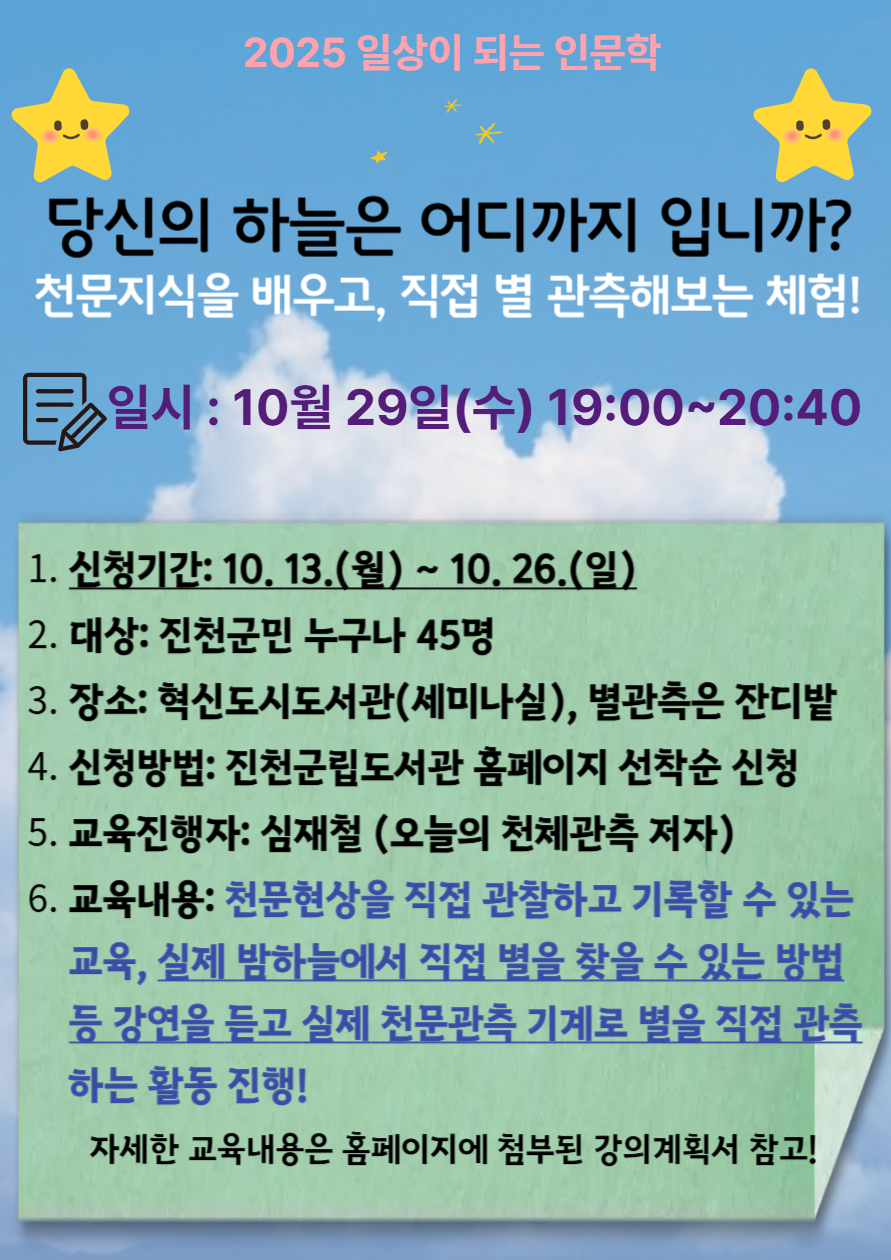 2025 일상이 되는 인문학

당신의 하늘은 어디까지 입니까?
천문지식을 배우고, 직접 별 관측해보는 체험!

일시 : 10월 29일(수) 19:00~20:40

1. 신청기간: 10. 13.(월) ~ 10. 26.(일)
2. 대상: 진천군민 누구나 45명
3. 장소: 혁신도시도서관(세미나실), 별관측은 잔디밭
4. 신청방법: 진천군립도서관 홈페이지 선착순 신청
5. 교육진행자: 심재철 (오늘의 천체관측 저자)
6. 교육내용: 천문현상을 직접 관찰하고 기록할 수 있는 교육, 실제 밤하늘에서 직접 별을 찾을 수 있는 방법 등 강연을 듣고 실제 천문관측 기계로 별을 직접 관측하는 활동 진행!

자세한 교육내용은 홈페이지에 첨부된 강의계획서 참고!